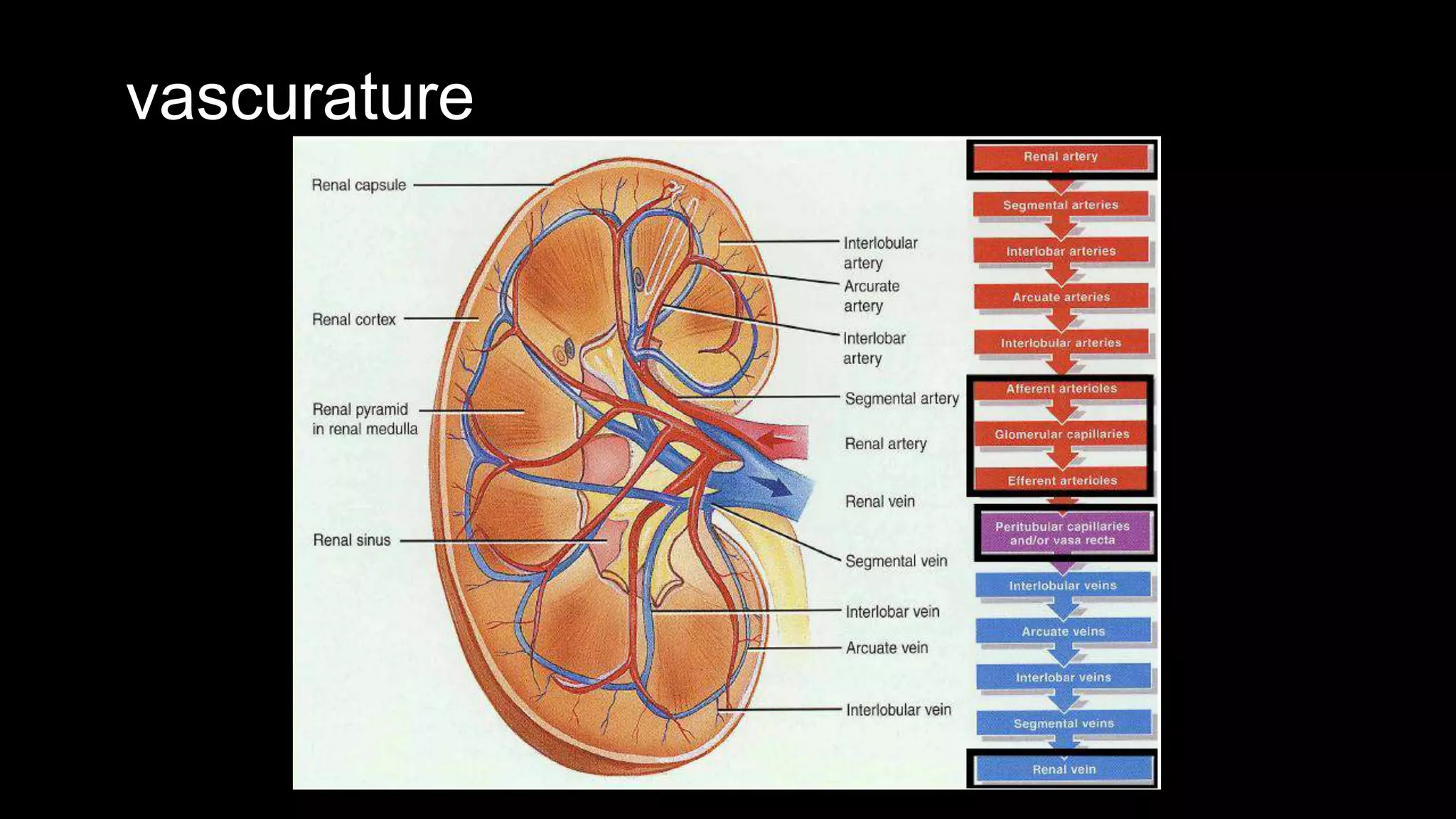 vascurature

Renal capsule

Renal cortex

Renal pyramid in renal medulla

Renal sinus

Interlobular artery

Arcurate artery

Interlobar artery

Segmental artery

Renal artery

Renal vein

Segmental vein

Interlobar vein

Arcuate vein

Interlobular vein

Renal artery

Segmental arteries

Interlobar arteries

Arcuate arteries

Interlobular arteries

Afferent arterioles

Glomerular capillaries

Efferent arterioles

Peritubular capillaries and/or vasa recta

Interlobular veins

Arcuate veins

Interlobar veins

Segmental veins

Renal vein